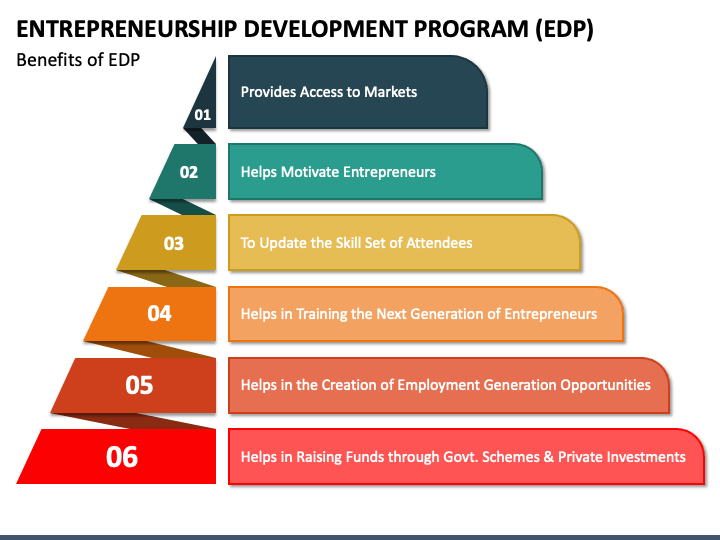 ENTREPRENEURSHIP DEVELOPMENT PROGRAM (EDP)

Benefits of EDP

01 Provides Access to Markets

02 Helps Motivate Entrepreneurs

03 To Update the Skill Set of Attendees

04 Helps in Training the Next Generation of Entrepreneurs

05 Helps in the Creation of Employment Generation Opportunities

06 Helps in Raising Funds through Govt. Schemes & Private Investments